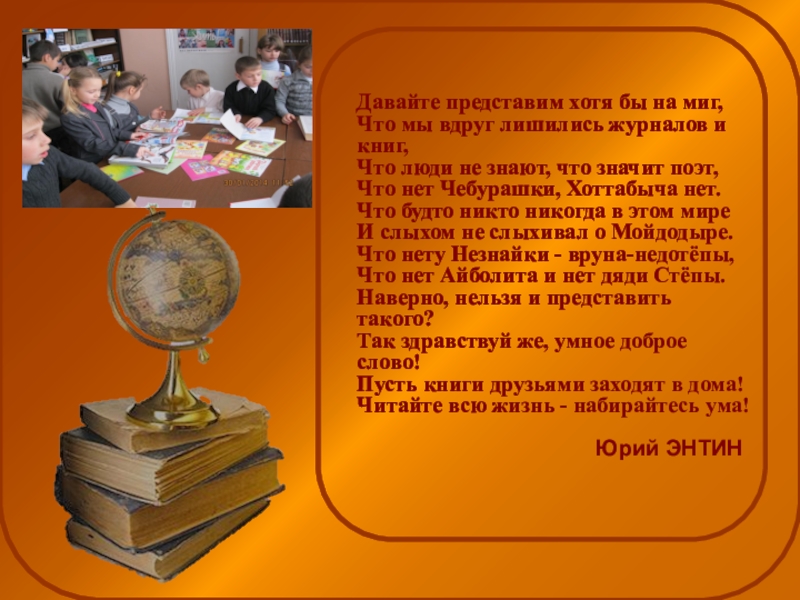 Давайте представим хотя бы на миг,
Что мы вдруг лишились журналов и книг,
Что люди не знают, что значит поэт,
Что нет Чебурашки, Хоттабыча нет.
Что будто никто никогда в этом мире
И слыхом не слыхивал о Мойдодыре.
Что нету Незнайки - вруна-недотёпы,
Что нет Айболита и нет дяди Стёпы.
Наверно, нельзя и представить такого?
Так здравствуй же, умное доброе слово!
Пусть книги друзьями заходят в дома!
Читайте всю жизнь - набирайтесь ума!

Юрий ЭНТИН